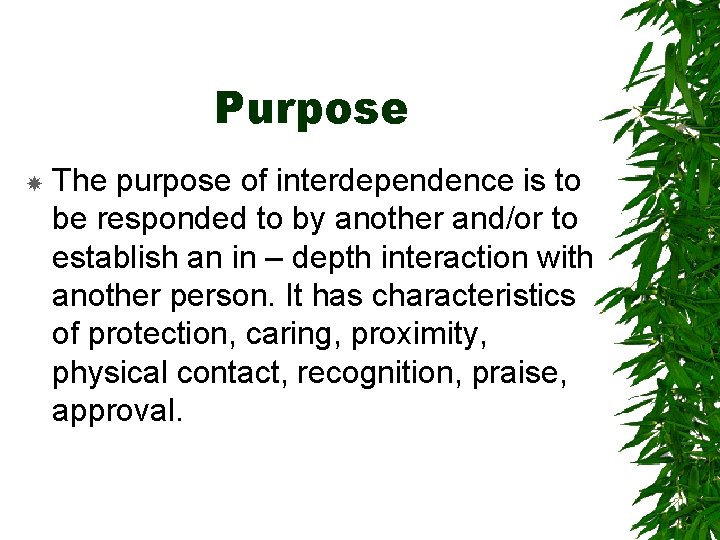 Purpose

The purpose of interdependence is to be responded to by another and/or to establish an in – depth interaction with another person. It has characteristics of protection, caring, proximity, physical contact, recognition, praise, approval.